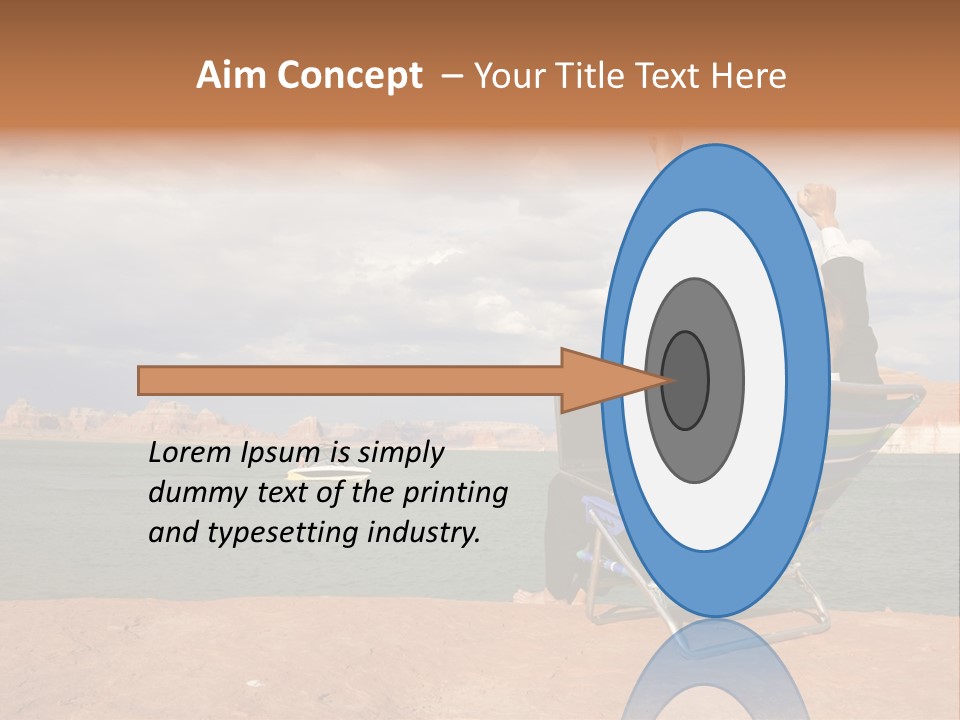 Aim Concept – Your Title Text Here

Lorem Ipsum is simply dummy text of the printing and typesetting industry.